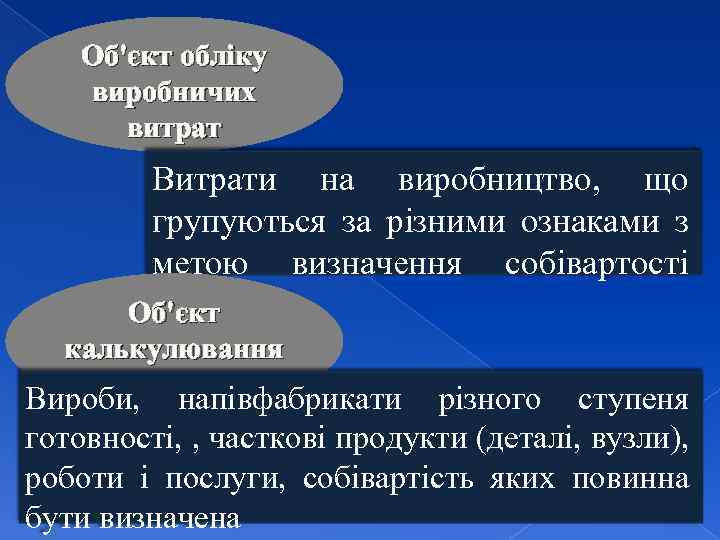 Об'єкт обліку виробничих витрат

Витрати на виробництво, що групуються за різними ознаками з метою визначення собівартості

Об'єкт калькулювання

Вироби, напівфабрикати різного ступеня готовності, , часткові продукти (деталі, вузли), роботи і послуги, собівартість яких повинна бути визначена